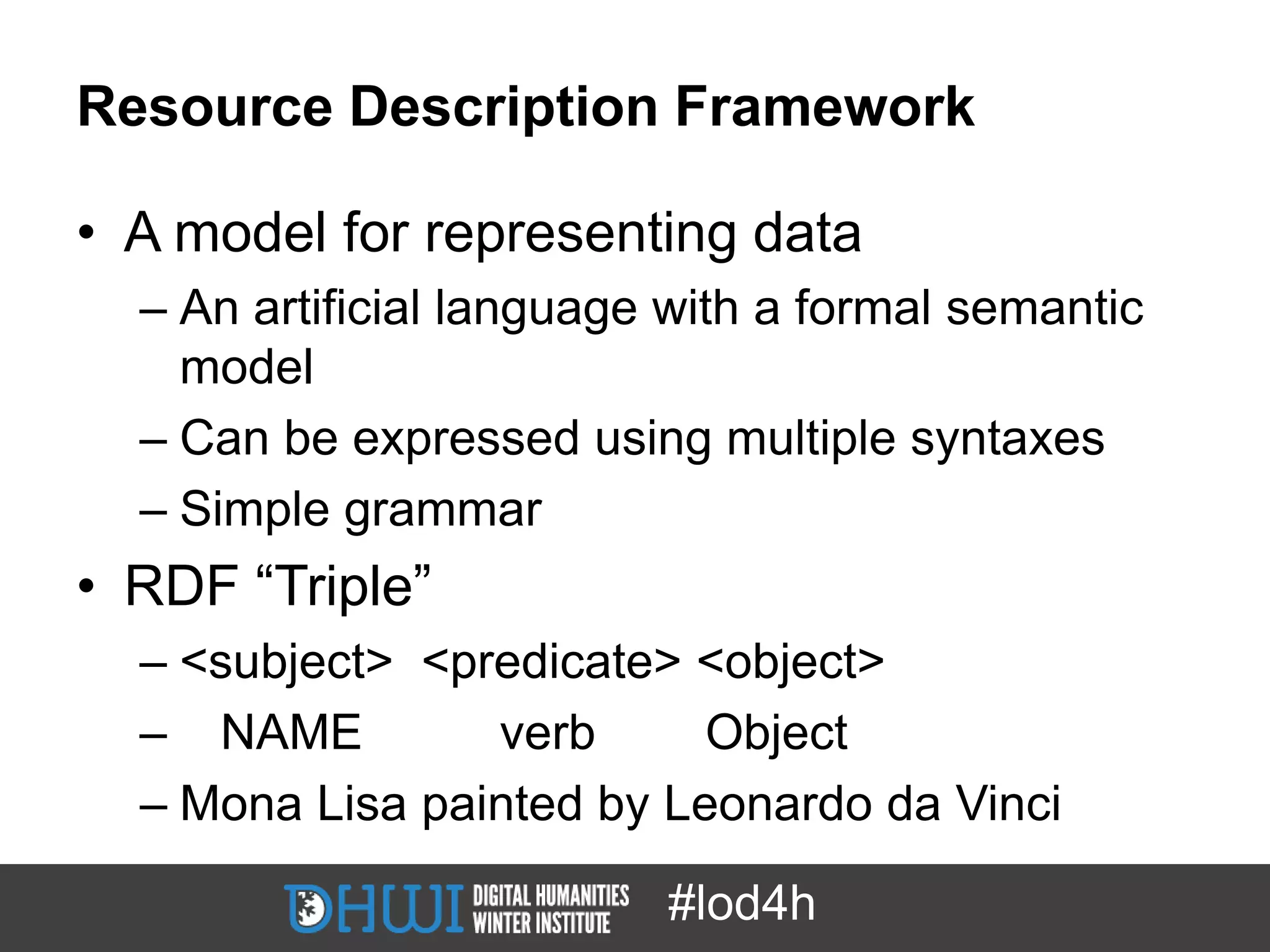 Resource Description Framework

• A model for representing data
  – An artificial language with a formal semantic model
  – Can be expressed using multiple syntaxes
  – Simple grammar
• RDF “Triple”
  – <subject> <predicate> <object>
  – NAME verb Object
  – Mona Lisa painted by Leonardo da Vinci

DHWI DIGITAL HUMANITIES WINTER INSTITUTE #lod4h